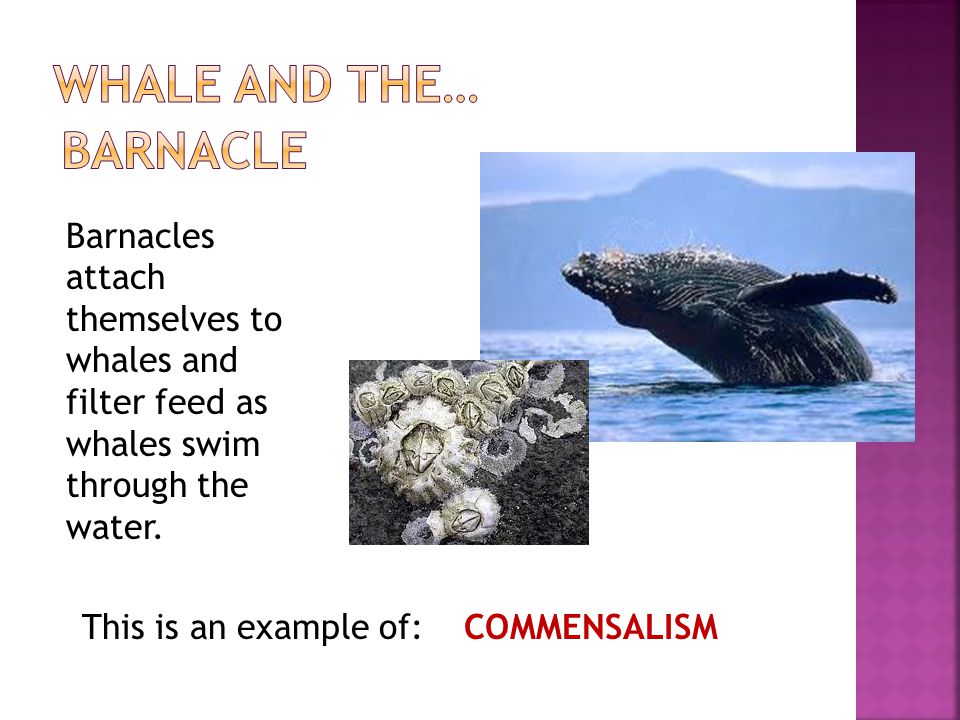 WHALE AND THE… BARNACLE

Barnacles attach themselves to whales and filter feed as whales swim through the water.

This is an example of: COMMENSALISM